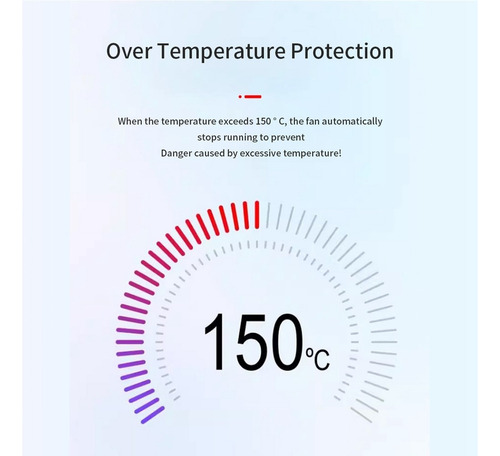 Over Temperature Protection

When the temperature exceeds 150 ° C, the fan automatically stops running to prevent Danger caused by excessive temperature!

150℃